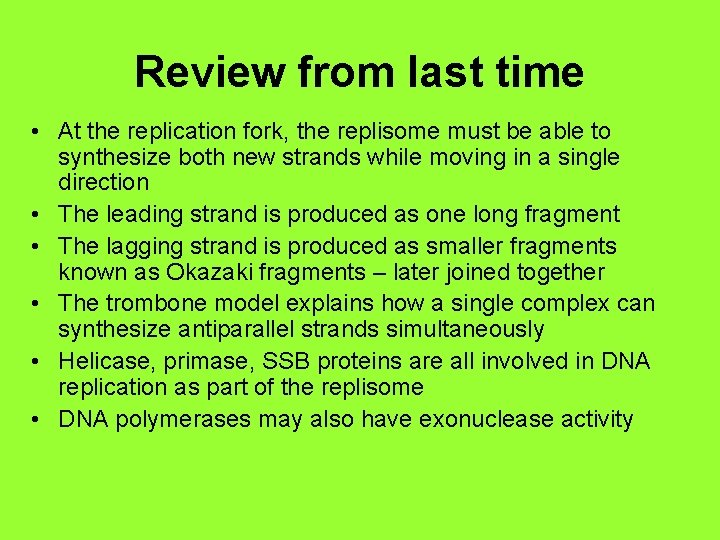 Review from last time

• At the replication fork, the replisome must be able to synthesize both new strands while moving in a single direction
• The leading strand is produced as one long fragment
• The lagging strand is produced as smaller fragments known as Okazaki fragments – later joined together
• The trombone model explains how a single complex can synthesize antiparallel strands simultaneously
• Helicase, primase, SSB proteins are all involved in DNA replication as part of the replisome
• DNA polymerases may also have exonuclease activity